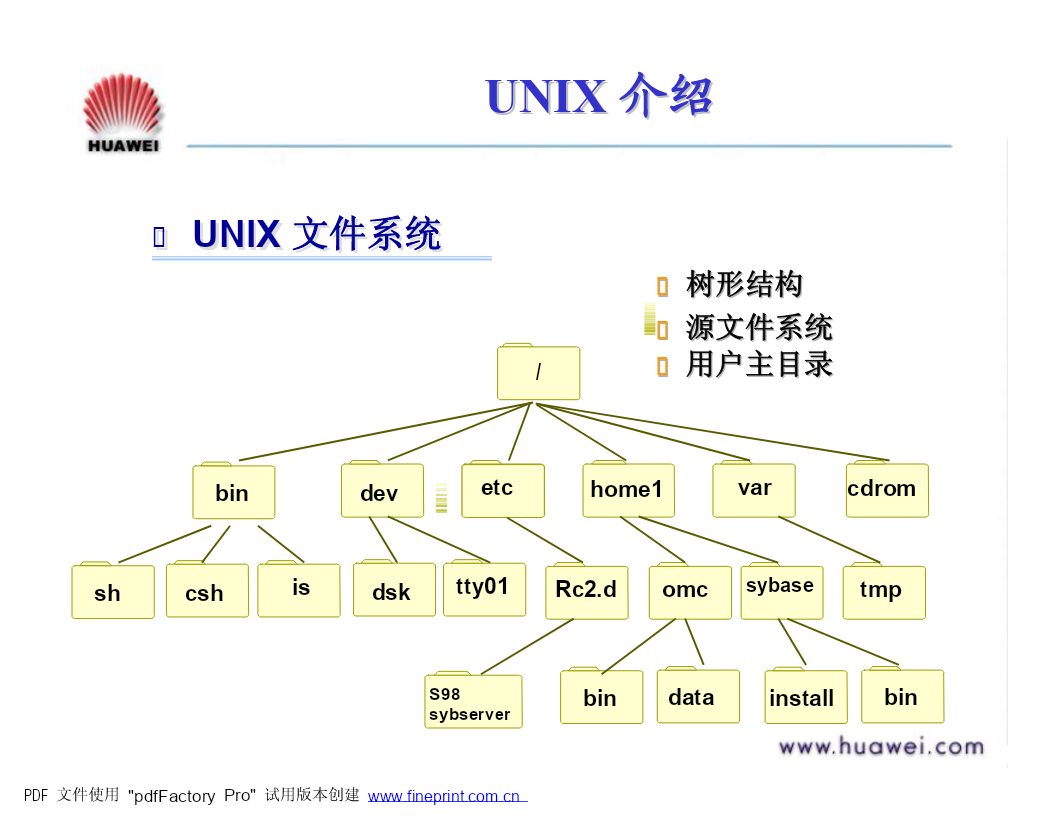 HUAWEI

UNIX 介绍

UNIX 文件系统

树形结构
源文件系统
用户主目录

/

bin
dev
etc
home1
var
cdrom

sh
csh
is
dsk
tty01
Rc2.d
omc
sybase
tmp

S98 sybserver
bin
data
install
bin

www.huawei.com

PDF 文件使用 "pdfFactory Pro" 试用版本创建 www.fineprint.com.cn